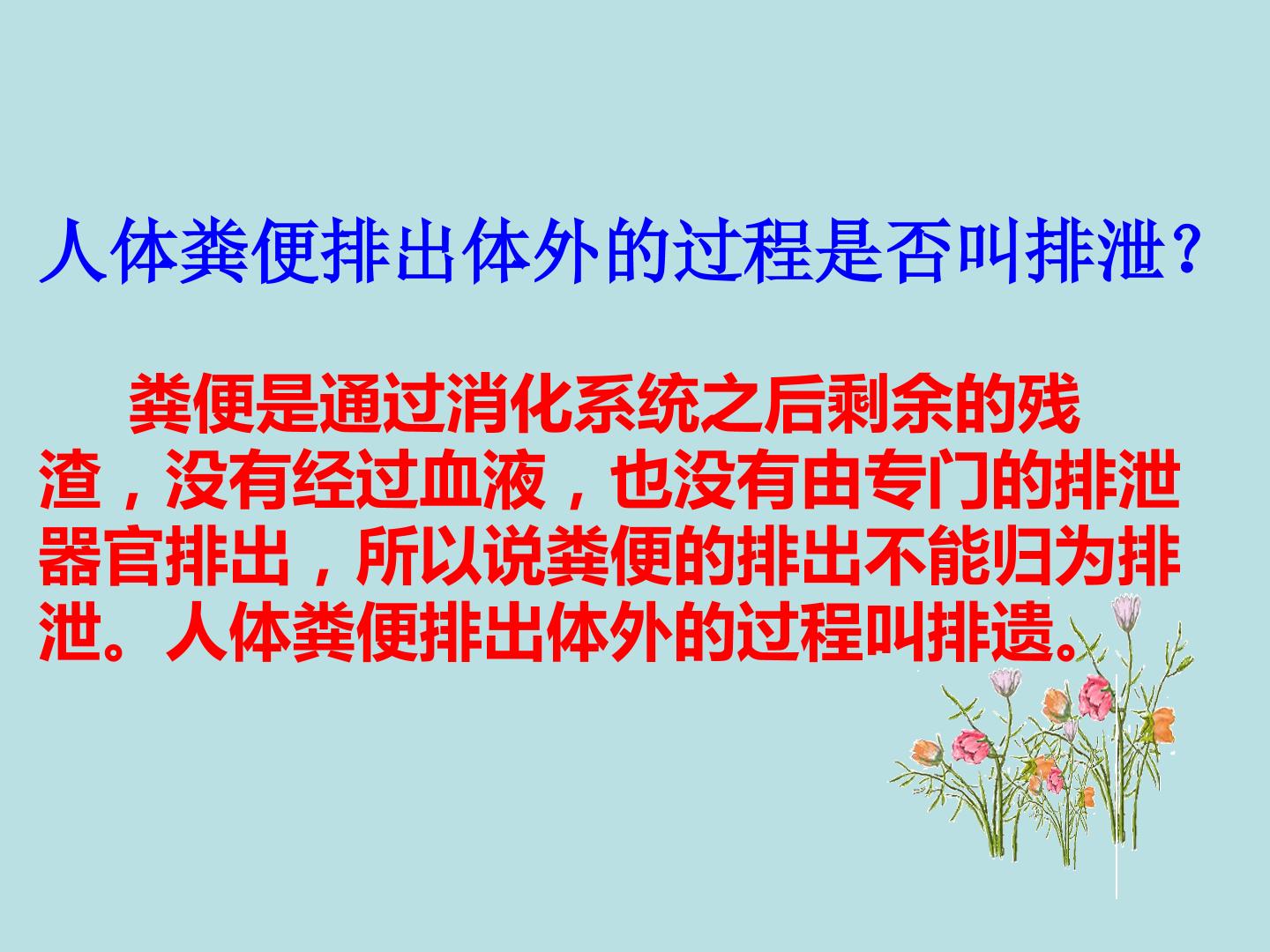 人体粪便排出体外的过程是否叫排泄？

粪便是通过消化系统之后剩余的残渣，没有经过血液，也没有由专门的排泄器官排出，所以说粪便的排出不能归为排泄。人体粪便排出体外的过程叫排遗。